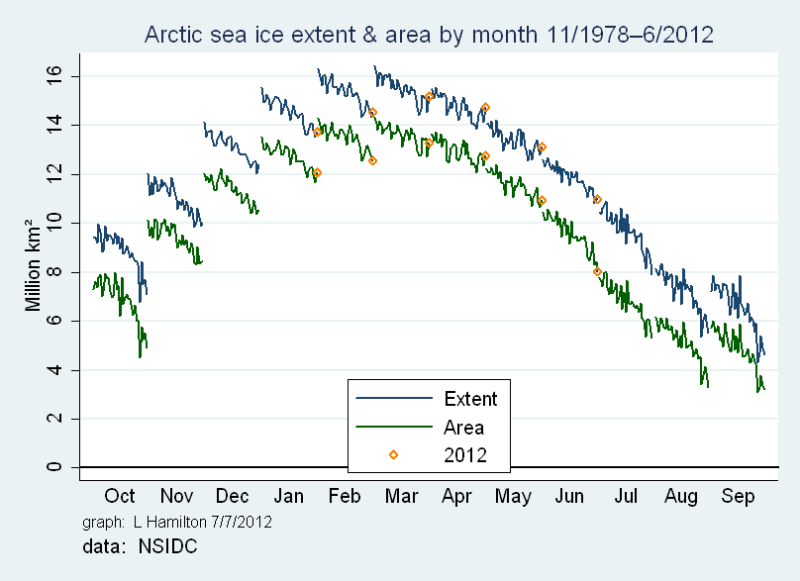 Arctic sea ice extent & area by month 11/1978–6/2012

Million km²

16
14
12
10
8
6
4
2
0

Extent
Area
2012

Oct Nov Dec Jan Feb Mar Apr May Jun Jul Aug Sep

graph: L Hamilton 7/7/2012
data: NSIDC